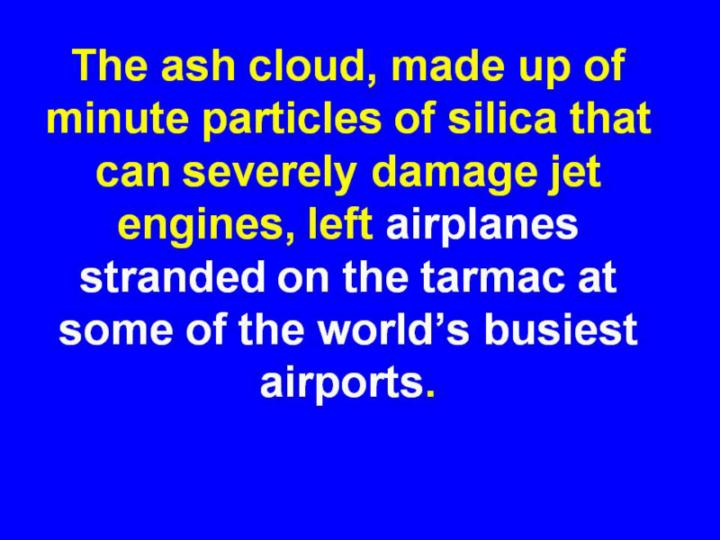 The ash cloud, made up of minute particles of silica that can severely damage jet engines, left airplanes stranded on the tarmac at some of the world’s busiest airports.